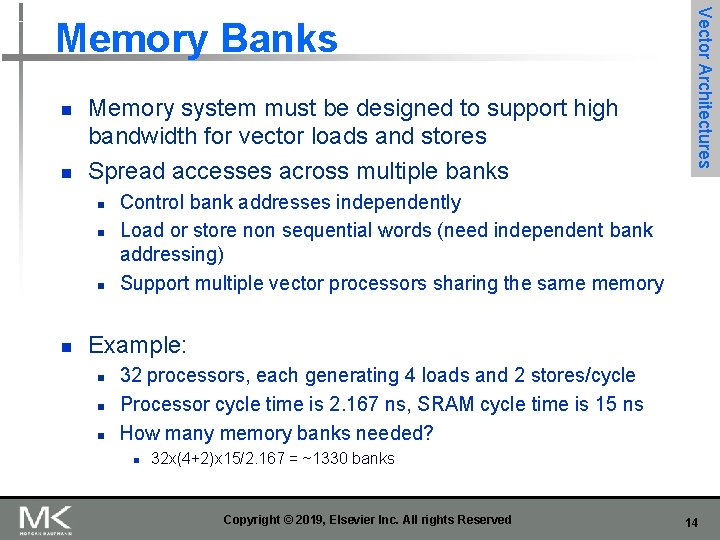 Memory Banks

Vector Architectures

- Memory system must be designed to support high bandwidth for vector loads and stores
- Spread accesses across multiple banks
  - Control bank addresses independently
  - Load or store non sequential words (need independent bank addressing)
  - Support multiple vector processors sharing the same memory

- Example:
  - 32 processors, each generating 4 loads and 2 stores/cycle
  - Processor cycle time is 2.167 ns, SRAM cycle time is 15 ns
  - How many memory banks needed?
    - 32x(4+2)x15/2.167 = ~1330 banks

MK
MORGAN KAUFMANN

Copyright © 2019, Elsevier Inc. All rights Reserved

14